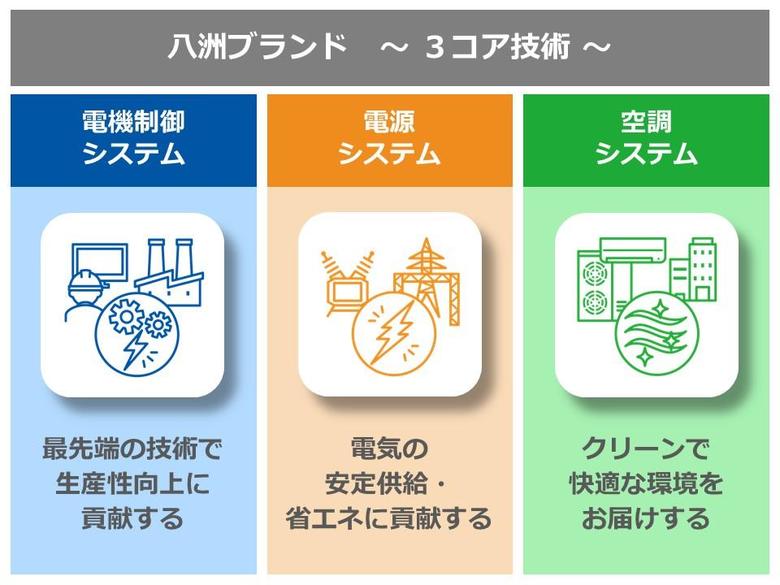 八洲ブランド　～ 3コア技術 ～

電機制御
システム

最先端の技術で
生産性向上に
貢献する

電源
システム

電気の
安定供給・
省エネに貢献する

空調
システム

クリーンで
快適な環境を
お届けする